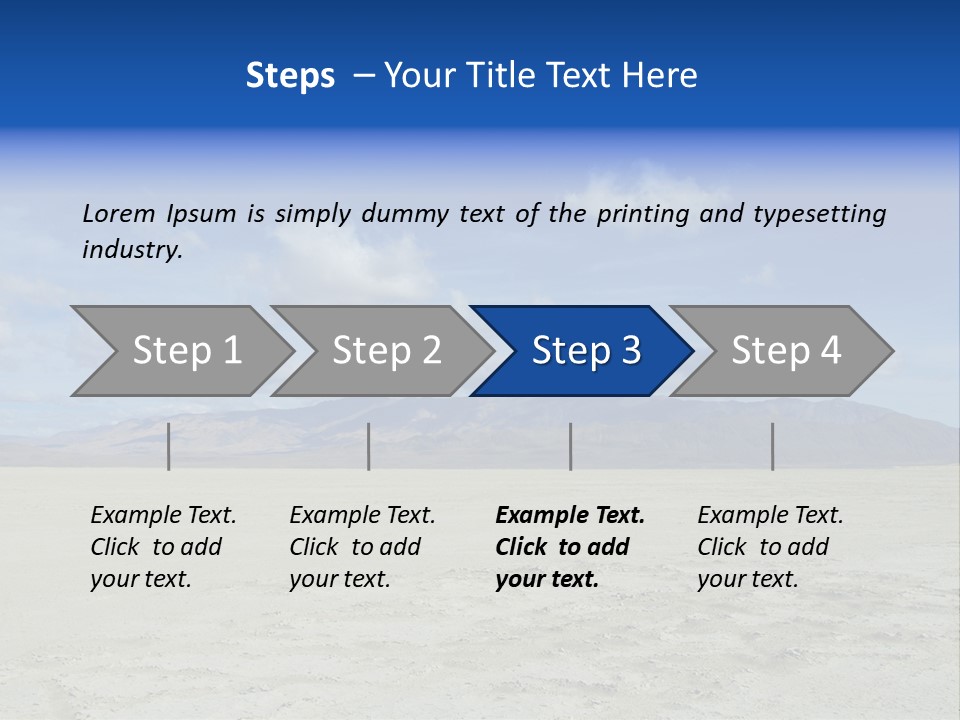 Steps – Your Title Text Here

Lorem Ipsum is simply dummy text of the printing and typesetting industry.

Step 1

Step 2

Step 3

Step 4

Example Text. Click to add your text.

Example Text. Click to add your text.

Example Text. Click to add your text.

Example Text. Click to add your text.